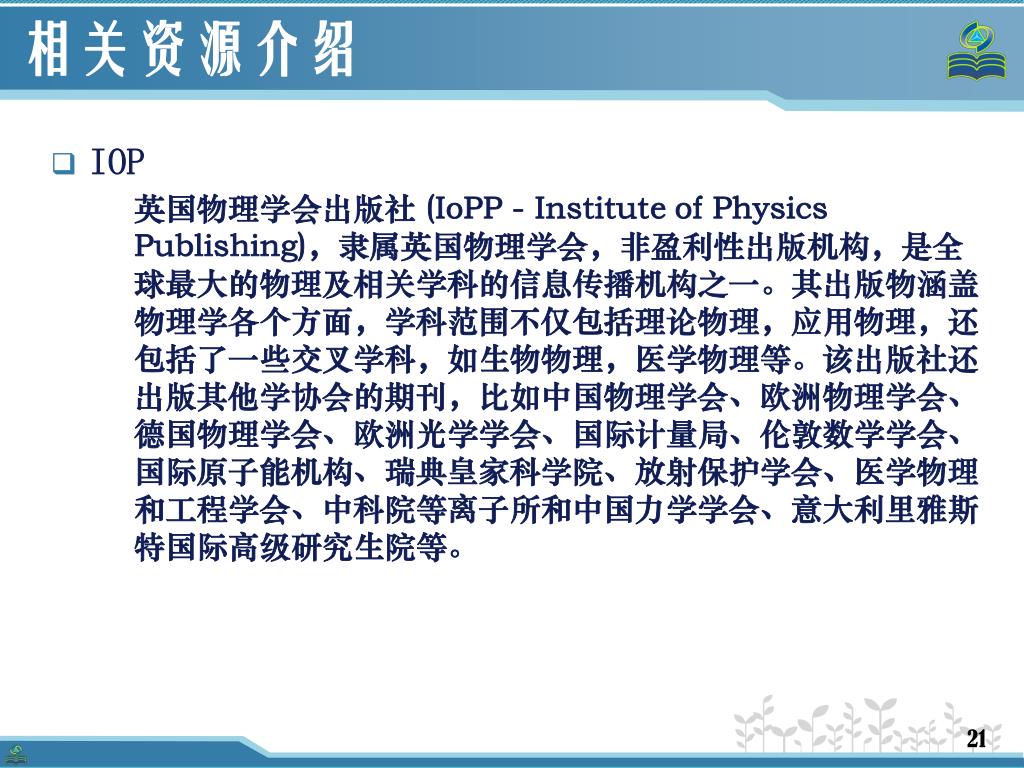 相关资源介绍

IOP

英国物理学会出版社 (IoPP - Institute of Physics Publishing)，隶属英国物理学会，非盈利性出版机构，是全球最大的物理及相关学科的信息传播机构之一。其出版物涵盖物理学各个方面，学科范围不仅包括理论物理，应用物理，还包括了一些交叉学科，如生物物理，医学物理等。该出版社还出版其他学协会的期刊，比如中国物理学会、欧洲物理学会、德国物理学会、欧洲光学学会、国际计量局、伦敦数学学会、国际原子能机构、瑞典皇家科学院、放射保护学会、医学物理和工程学会、中科院等离子所和中国力学学会、意大利里雅斯特国际高级研究生院等。

21